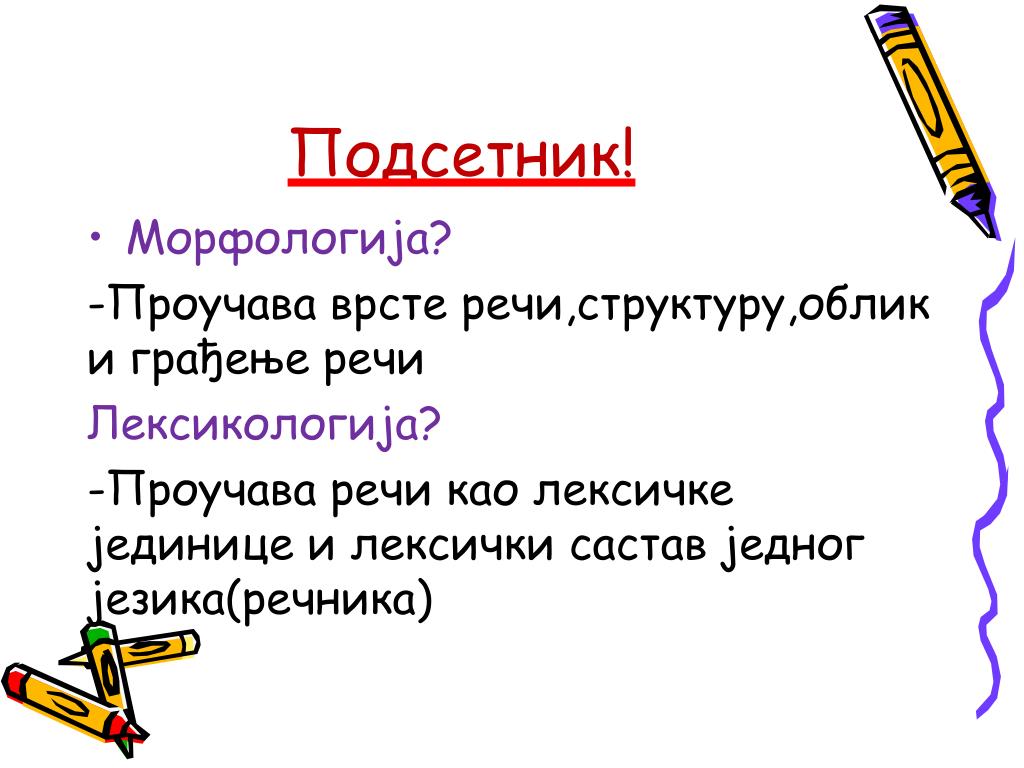 Подсетник!

• Морфологија?

-Проучава врсте речи,структуру,облик и грађење речи

Лексикологија?

-Проучава речи као лексичке јединице и лексички састав једног језика(речника)